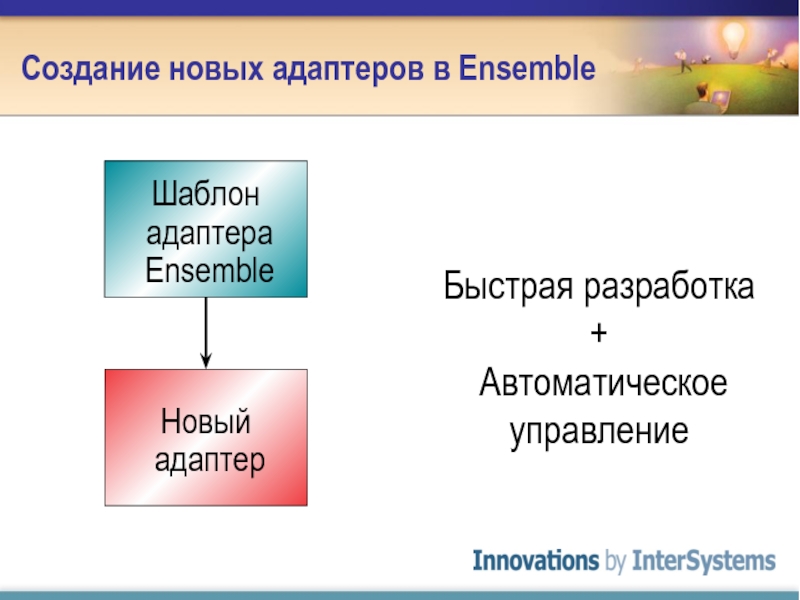 Создание новых адаптеров в Ensemble

Шаблон адаптера Ensemble

Новый адаптер

Быстрая разработка
+
Автоматическое управление

Innovations by InterSystems